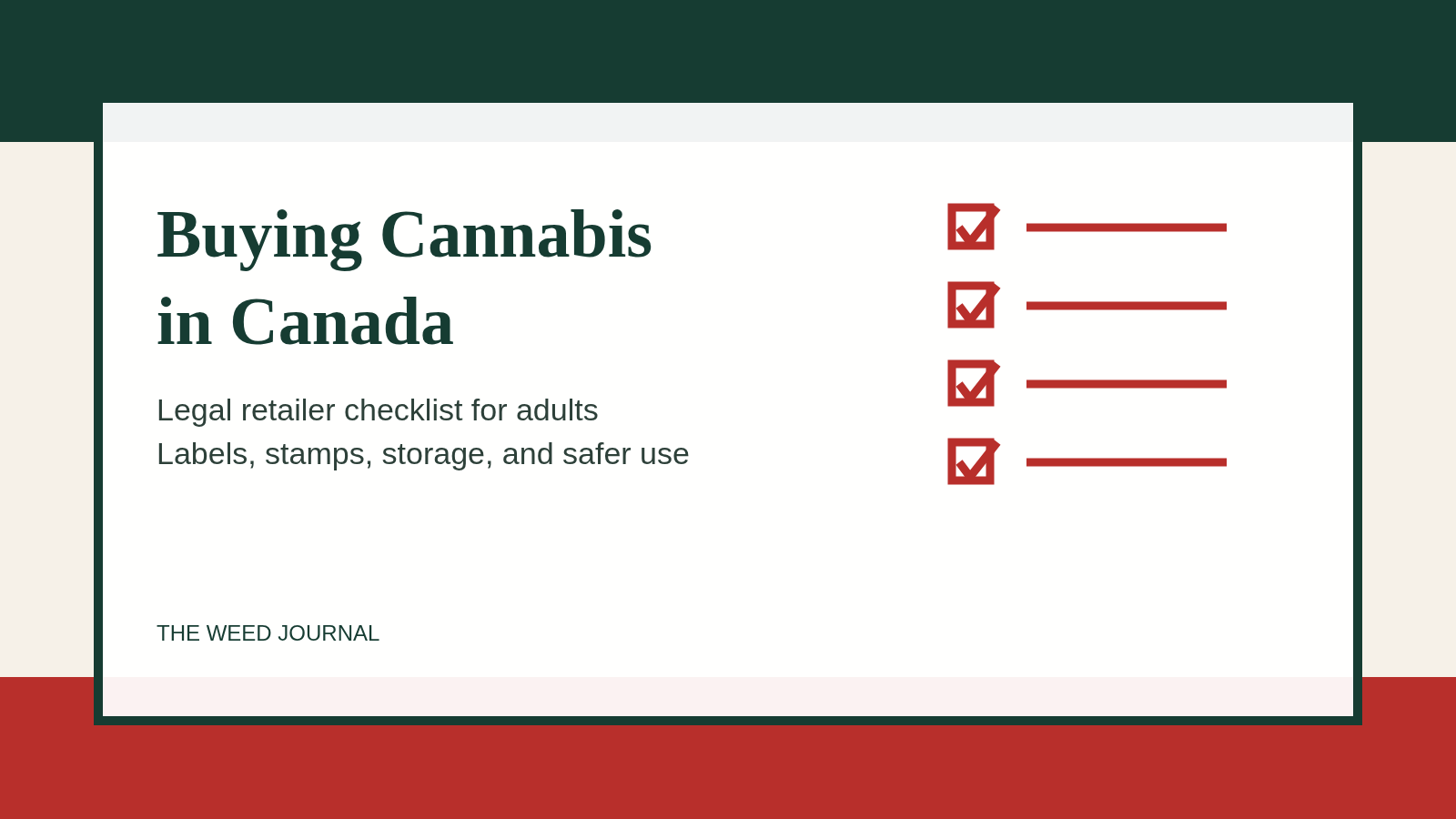 Buying Cannabis in Canada

Legal retailer checklist for adults
Labels, stamps, storage, and safer use

THE WEED JOURNAL